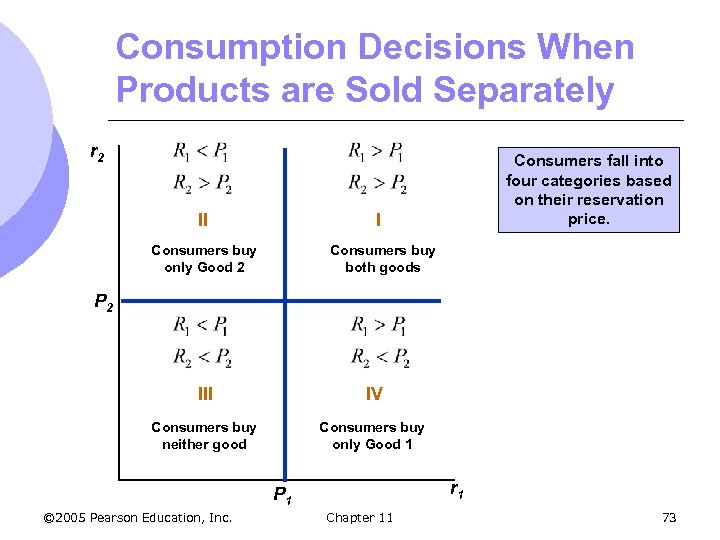 Consumption Decisions When Products are Sold Separately

$r_2$

$R_1 < P_1$
$R_2 > P_2$

II

Consumers buy only Good 2

$R_1 > P_1$
$R_2 > P_2$

I

Consumers buy both goods

Consumers fall into four categories based on their reservation price.

$P_2$

$R_1 < P_1$
$R_2 < P_2$

III

Consumers buy neither good

$R_1 > P_1$
$R_2 < P_2$

IV

Consumers buy only Good 1

$P_1$

$r_1$

©2005 Pearson Education, Inc.

Chapter 11

73